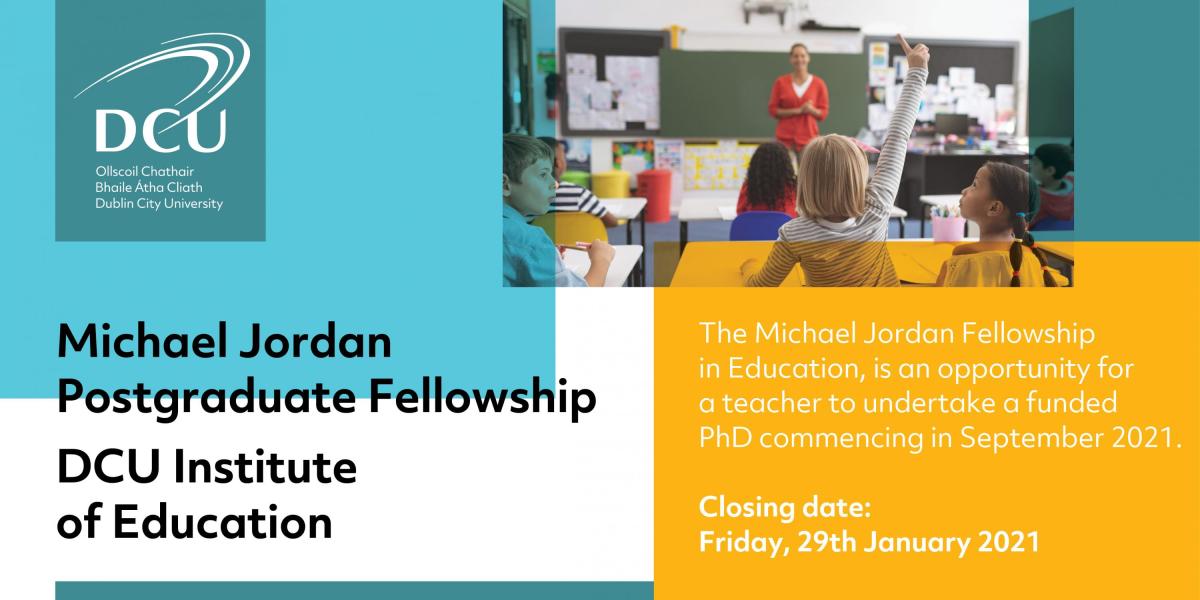 DCU
Ollscoil Chathair Bhaile Átha Cliath Dublin City University

Michael Jordan Postgraduate Fellowship

DCU Institute of Education

The Michael Jordan Fellowship in Education, is an opportunity for a teacher to undertake a funded PhD commencing in September 2021.

Closing date:
Friday, 29th January 2021